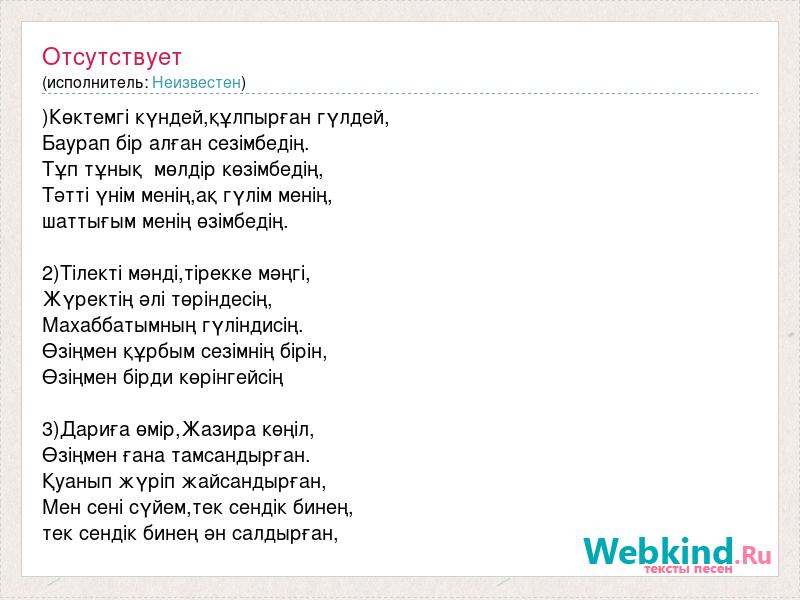 Отсутствует
(исполнитель: Неизвестен)

)Көктемгі күндей,құлпырған гүлдей,
Баурап бір алған сезімбедің.
Тұп тұнық  мөлдір көзімбедің,
Тәтті үнім менің,ақ гүлім менің,
шаттығым менің өзімбедің.

2)Тілекті мәнді,тірекке мәңгі,
Жүректің әлі төріндесің,
Махаббатымның гүліндисің.
Өзіңмен құрбым сезімнің бірін,
Өзіңмен бірди көрінгейсің

3)Дариға өмір,Жазира көңіл,
Өзіңмен ғана тамсандырған.
Қуанып жүріп жайсандырған,
Мен сені сүйем,тек сендік бинең,
тек сендік бинең ән салдырған,

Webkind.Ru
тексты песен